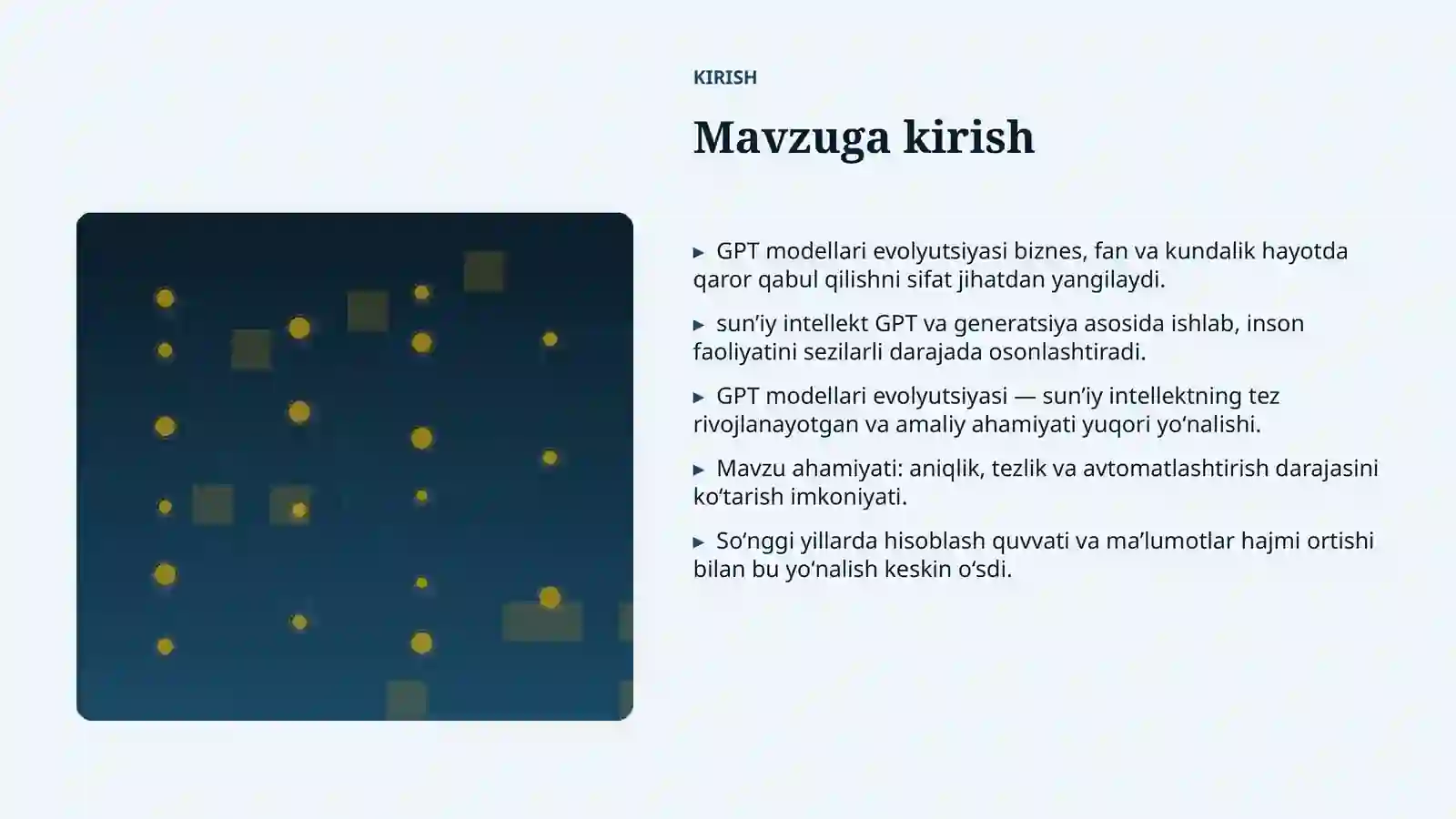 KIRISH

Mavzuga kirish

▸ GPT modellari evolyutsiyasi biznes, fan va kundalik hayotda qaror qabul qilishni sifat jihatdan yangilaydi.

▸ sun’iy intellekt GPT va generatsiya asosida ishlab, inson faoliyatini sezilarli darajada osonlashtiradi.

▸ GPT modellari evolyutsiyasi — sun’iy intellektning tez rivojlanayotgan va amaliy ahamiyati yuqori yo‘nalishi.

▸ Mavzu ahamiyati: aniqlik, tezlik va avtomatlashtirish darajasini ko‘tarish imkoniyati.

▸ So‘nggi yillarda hisoblash quvvati va ma’lumotlar hajmi ortishi bilan bu yo‘nalish keskin o‘sdi.